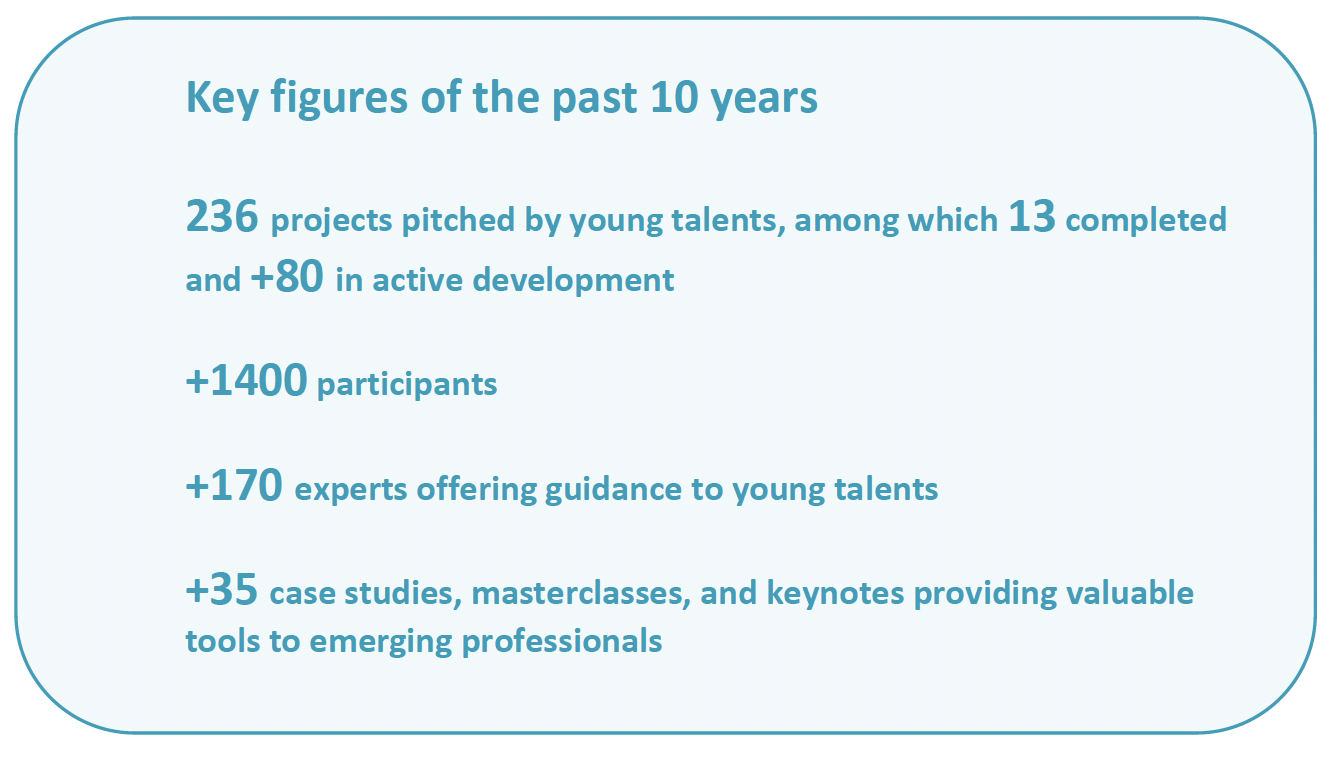 Key figures of the past 10 years

236 projects pitched by young talents, among which 13 completed and +80 in active development

+1400 participants

+170 experts offering guidance to young talents

+35 case studies, masterclasses, and keynotes providing valuable tools to emerging professionals